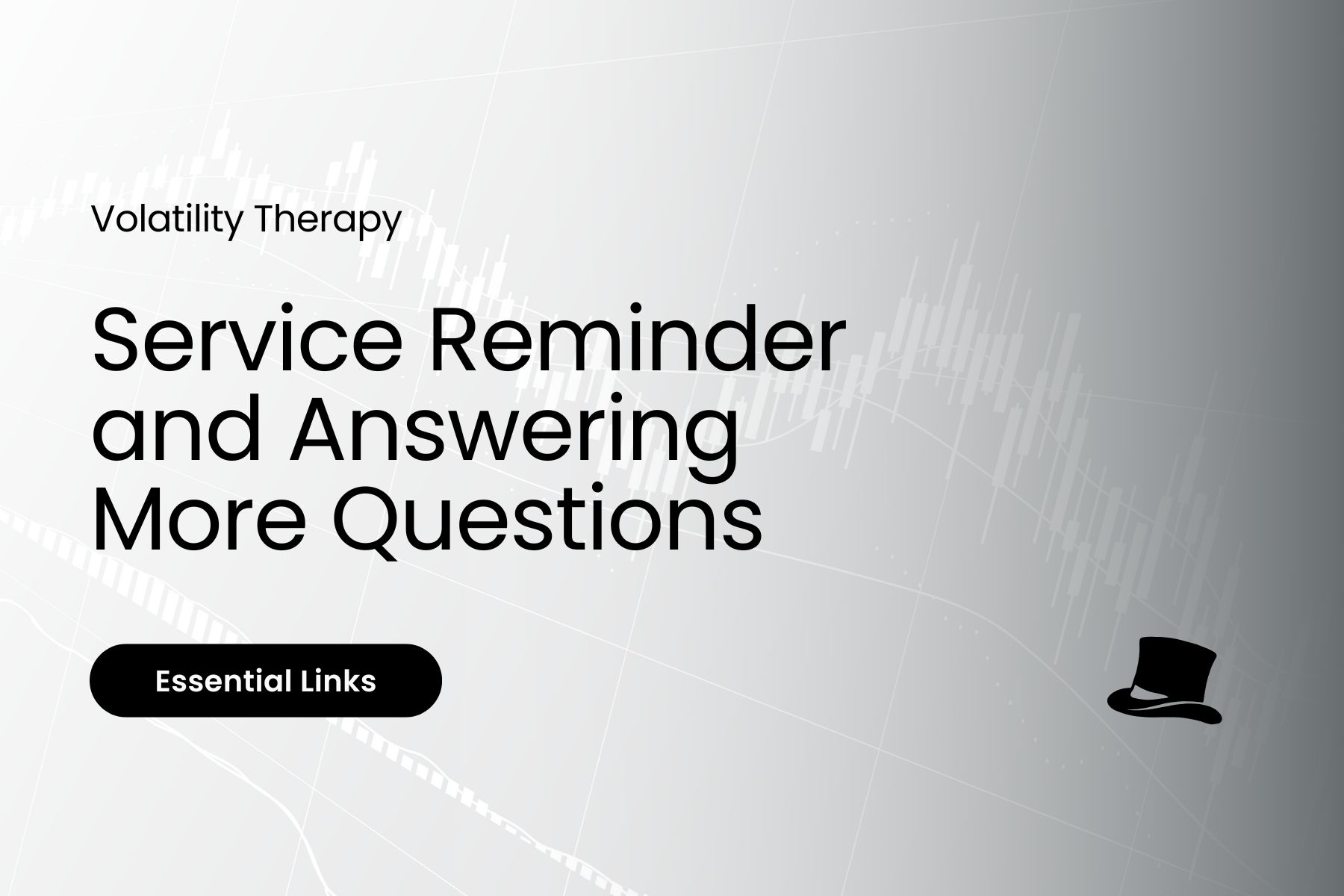 Volatility Therapy

Service Reminder and Answering More Questions

Essential Links